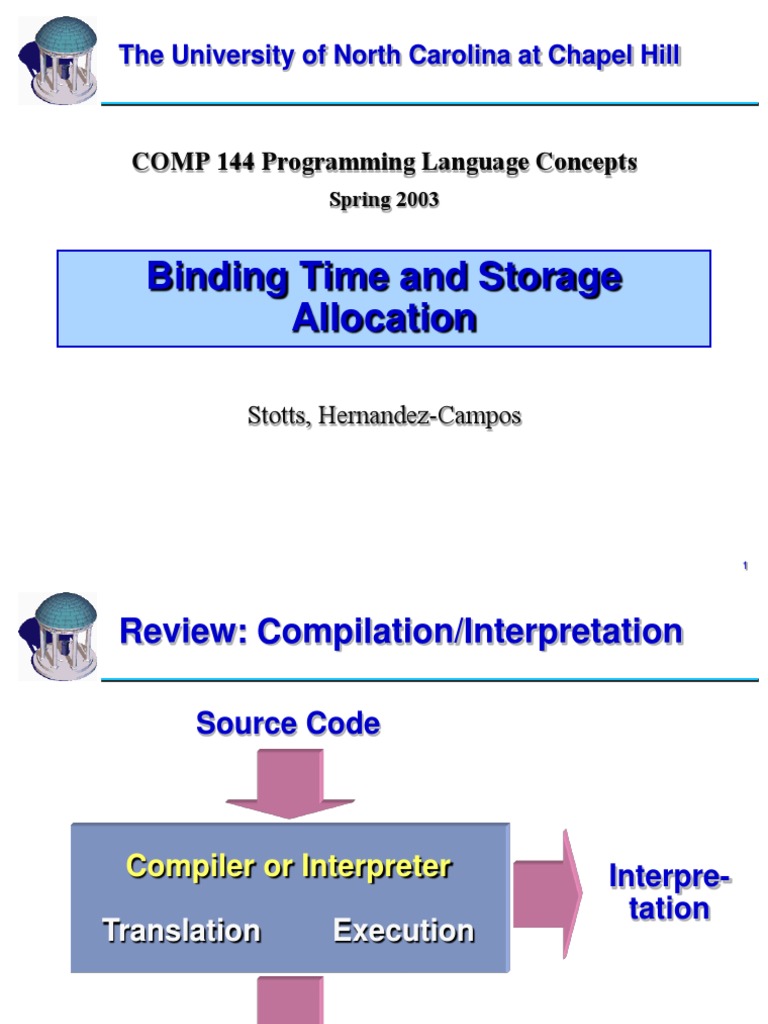 The University of North Carolina at Chapel Hill

COMP 144 Programming Language Concepts

Spring 2003

Binding Time and Storage Allocation

Stotts, Hernandez-Campos

1

Review: Compilation/Interpretation

Source Code

Compiler or Interpreter

Translation

Execution

Interpretation